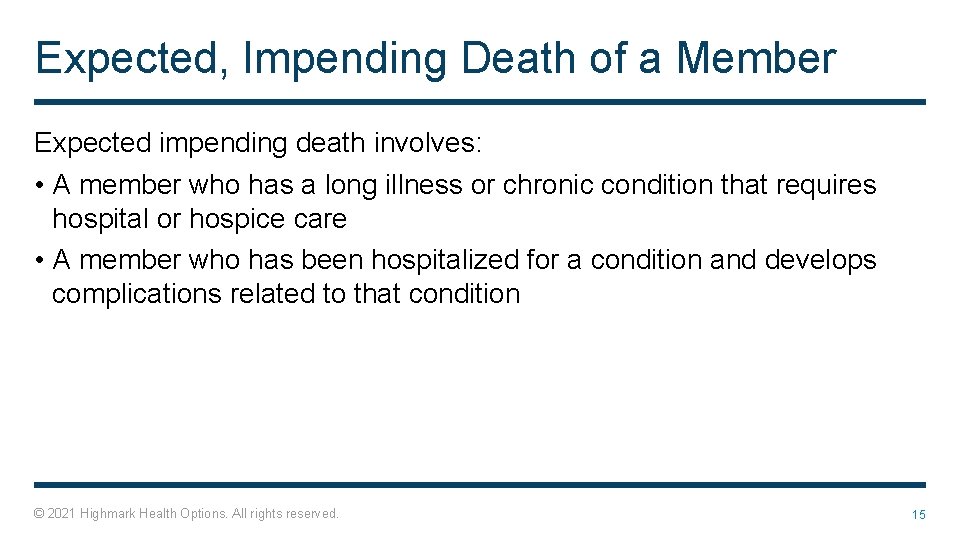 Expected, Impending Death of a Member

Expected impending death involves:

• A member who has a long illness or chronic condition that requires hospital or hospice care

• A member who has been hospitalized for a condition and develops complications related to that condition

© 2021 Highmark Health Options. All rights reserved.

15